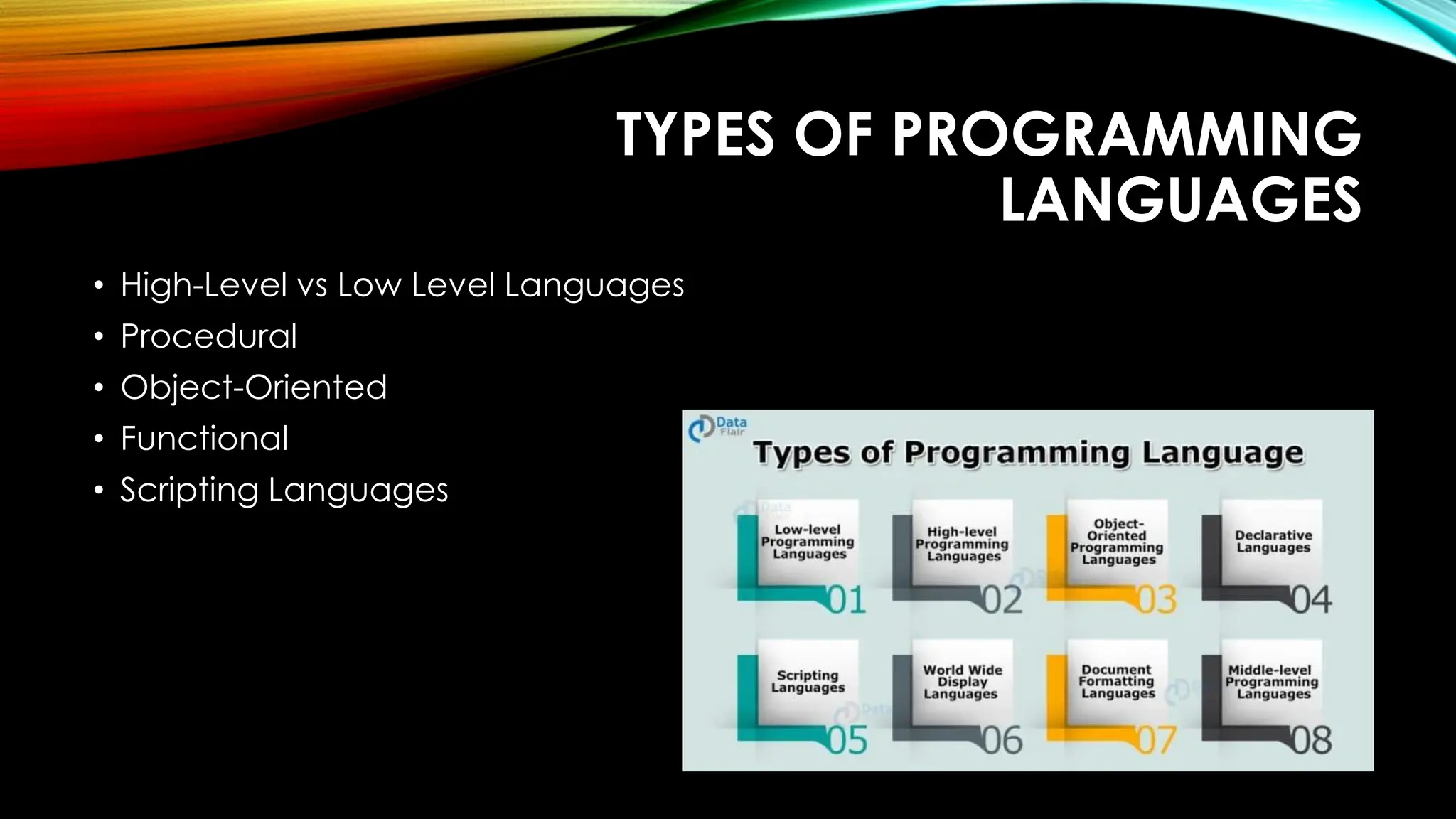 TYPES OF PROGRAMMING LANGUAGES

• High-Level vs Low Level Languages
• Procedural
• Object-Oriented
• Functional
• Scripting Languages

Data Flair

Types of Programming Language

Low-level Programming Languages 01

High-level Programming Languages 02

Object-Oriented Programming Languages 03

Declarative Languages 04

Scripting Languages 05

World Wide Display Languages 06

Document Formatting Languages 07

Middle-level Programming Languages 08